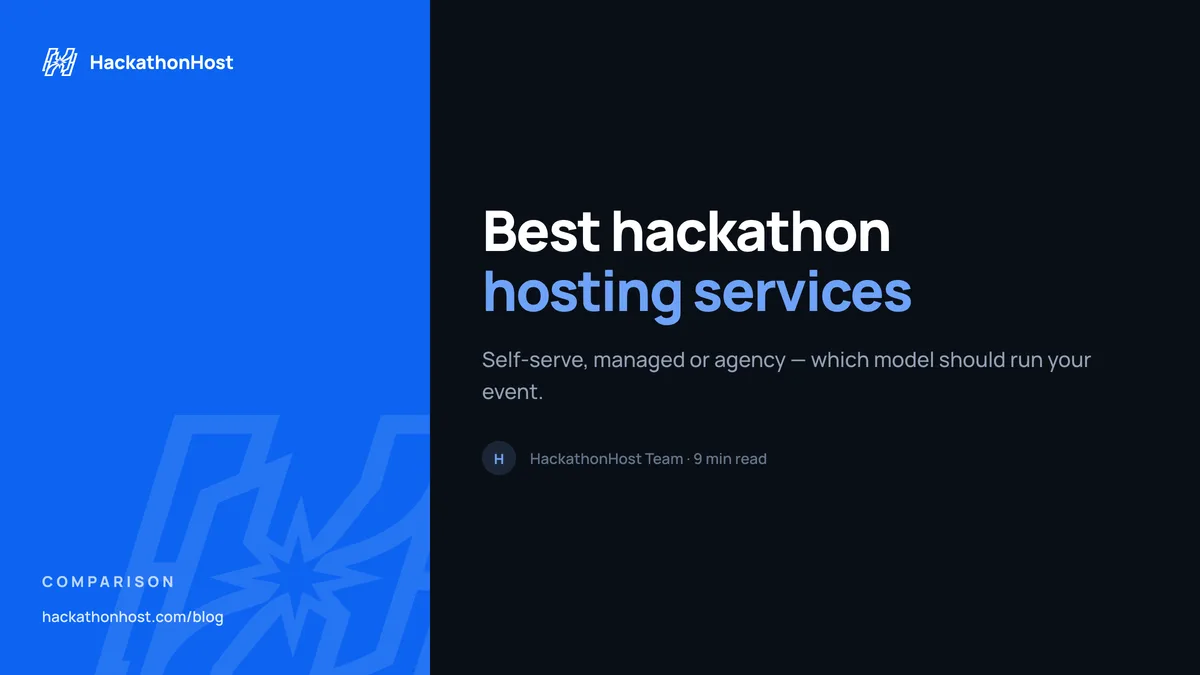 HackathonHost

COMPARISON

hackathonhost.com/blog

Best hackathon hosting services

Self-serve, managed or agency — which model should run your event.

H HackathonHost Team · 9 min read